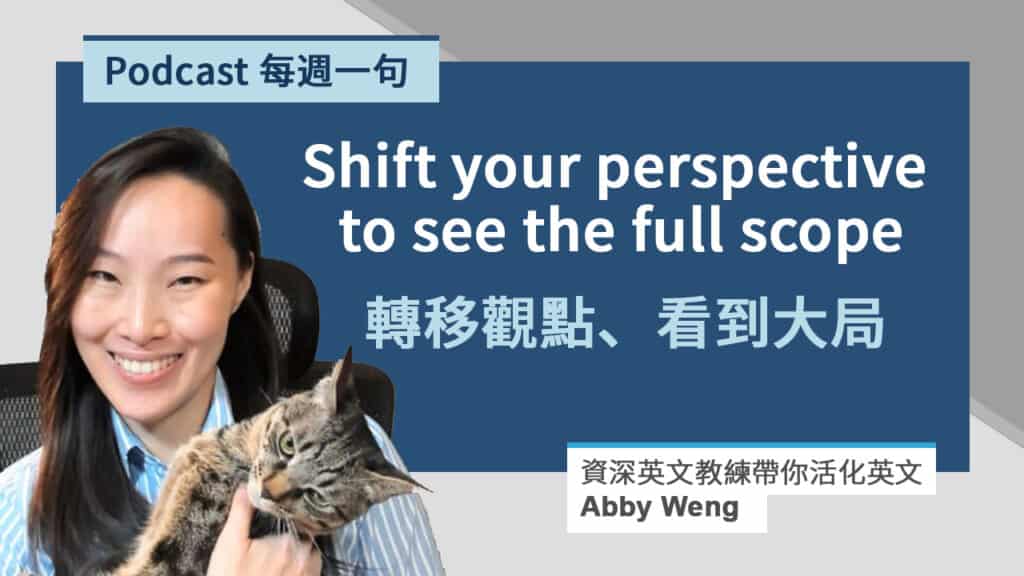 Podcast 每週一句

Shift your perspective to see the full scope

轉移觀點、看到大局

資深英文教練帶你活化英文
Abby Weng